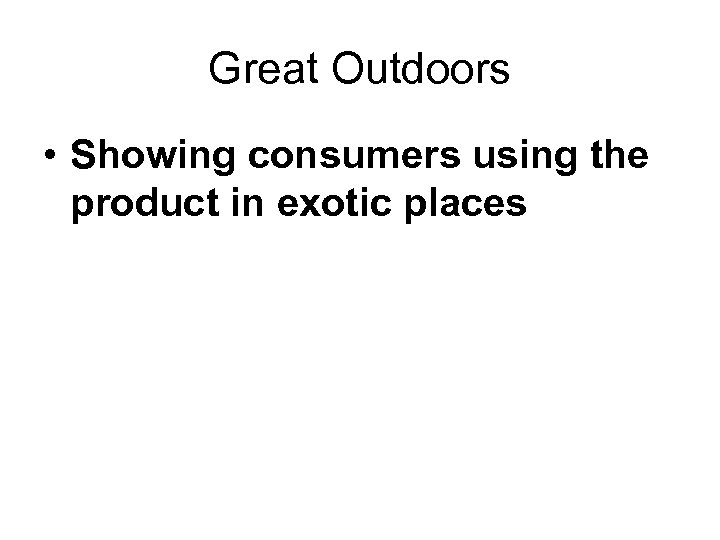 Great Outdoors

• Showing consumers using the product in exotic places